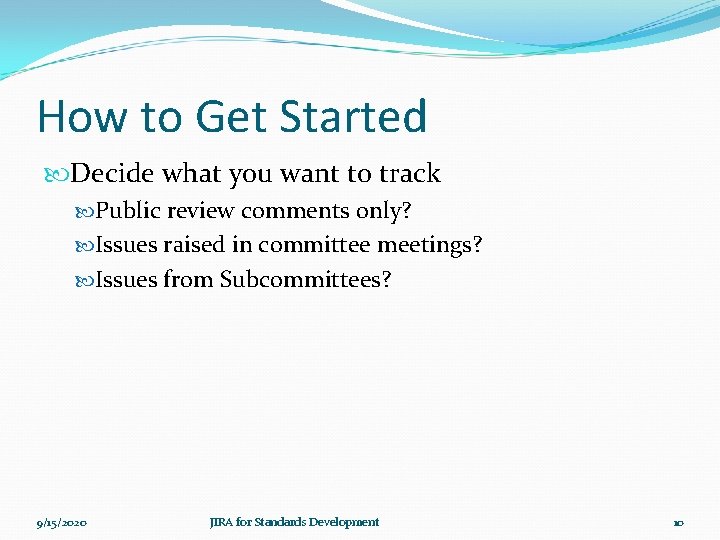 How to Get Started

Decide what you want to track

Public review comments only?

Issues raised in committee meetings?

Issues from Subcommittees?

9/15/2020 JIRA for Standards Development 10